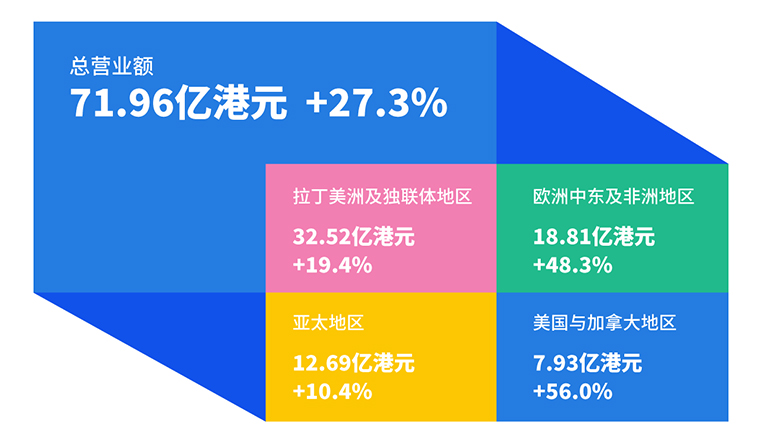 总营业额
71.96亿港元 +27.3%

拉丁美洲及独联体地区
32.52亿港元
+19.4%

欧洲中东及非洲地区
18.81亿港元
+48.3%

亚太地区
12.69亿港元
+10.4%

美国与加拿大地区
7.93亿港元
+56.0%